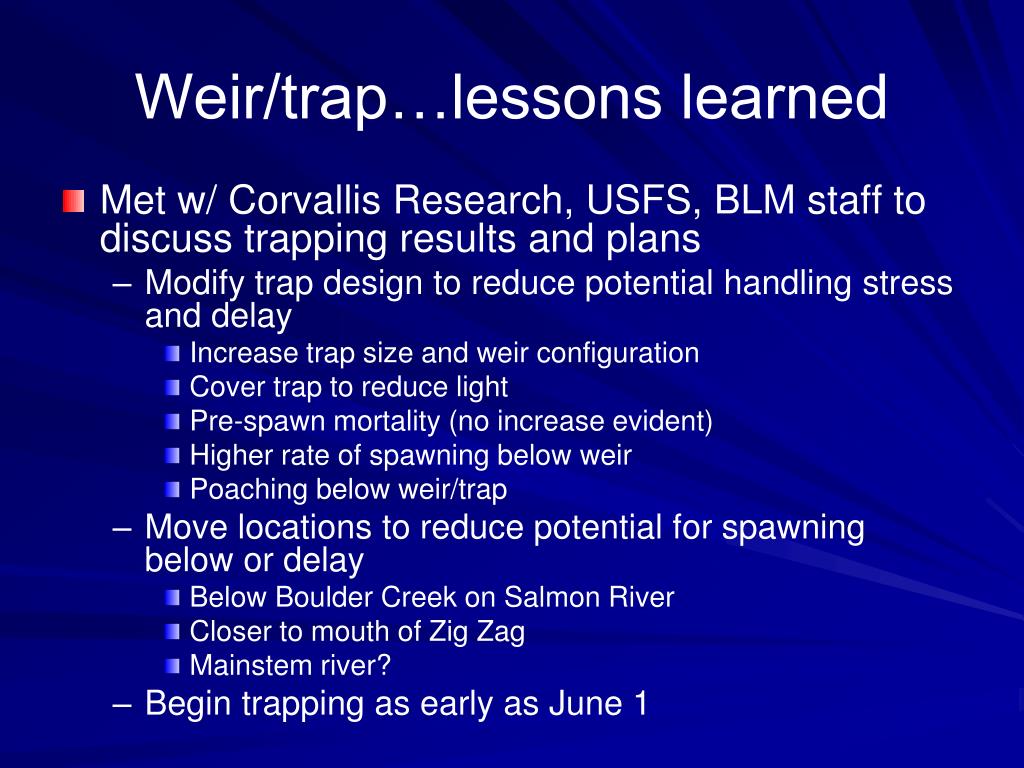 Weir/trap…lessons learned

Met w/ Corvallis Research, USFS, BLM staff to discuss trapping results and plans

– Modify trap design to reduce potential handling stress and delay

Increase trap size and weir configuration

Cover trap to reduce light

Pre-spawn mortality (no increase evident)

Higher rate of spawning below weir

Poaching below weir/trap

– Move locations to reduce potential for spawning below or delay

Below Boulder Creek on Salmon River

Closer to mouth of Zig Zag

Mainstem river?

– Begin trapping as early as June 1